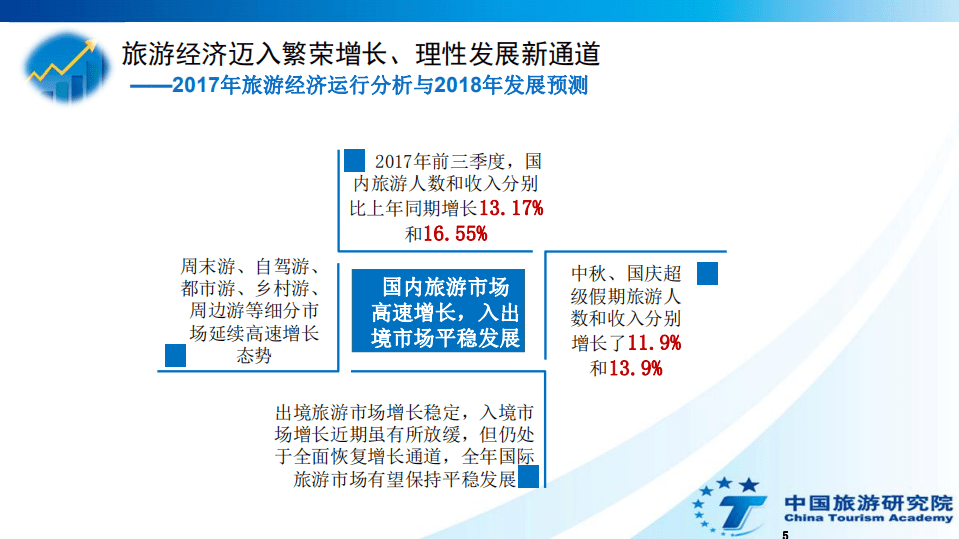 旅游经济迈入繁荣增长、理性发展新通道
——2017年旅游经济运行分析与2018年发展预测

2017年前三季度，国内旅游人数和收入分别比上年同期增长13.17%和16.55%

周末游、自驾游、都市游、乡村游、周边游等细分市场延续高速增长态势

国内旅游市场高速增长，入出境市场平稳发展

中秋、国庆超级假期旅游人数和收入分别增长了11.9%和13.9%

出境旅游市场增长稳定，入境市场增长近期虽有所放缓，但仍处于全面恢复增长通道，全年国际旅游市场有望保持平稳发展

中国旅游研究院
China Tourism Academy

5